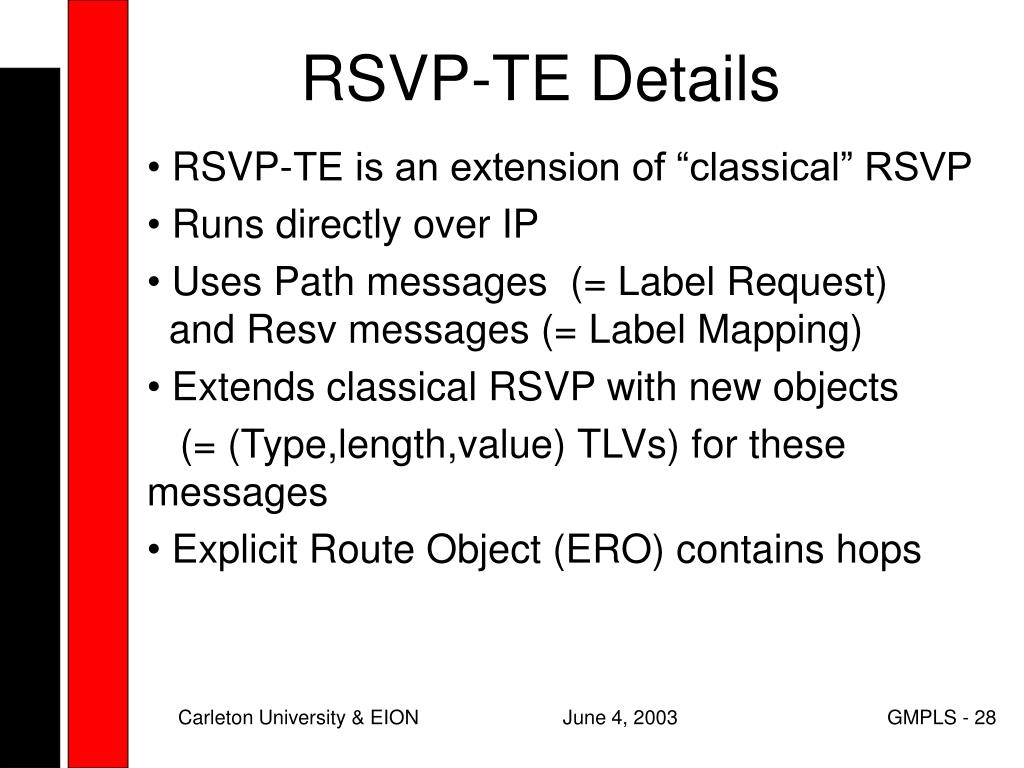 RSVP-TE Details

• RSVP-TE is an extension of “classical” RSVP

• Runs directly over IP

• Uses Path messages (= Label Request) and Resv messages (= Label Mapping)

• Extends classical RSVP with new objects (= (Type,length,value) TLVs) for these messages

• Explicit Route Object (ERO) contains hops

Carleton University & EION June 4, 2003 GMPLS - 28